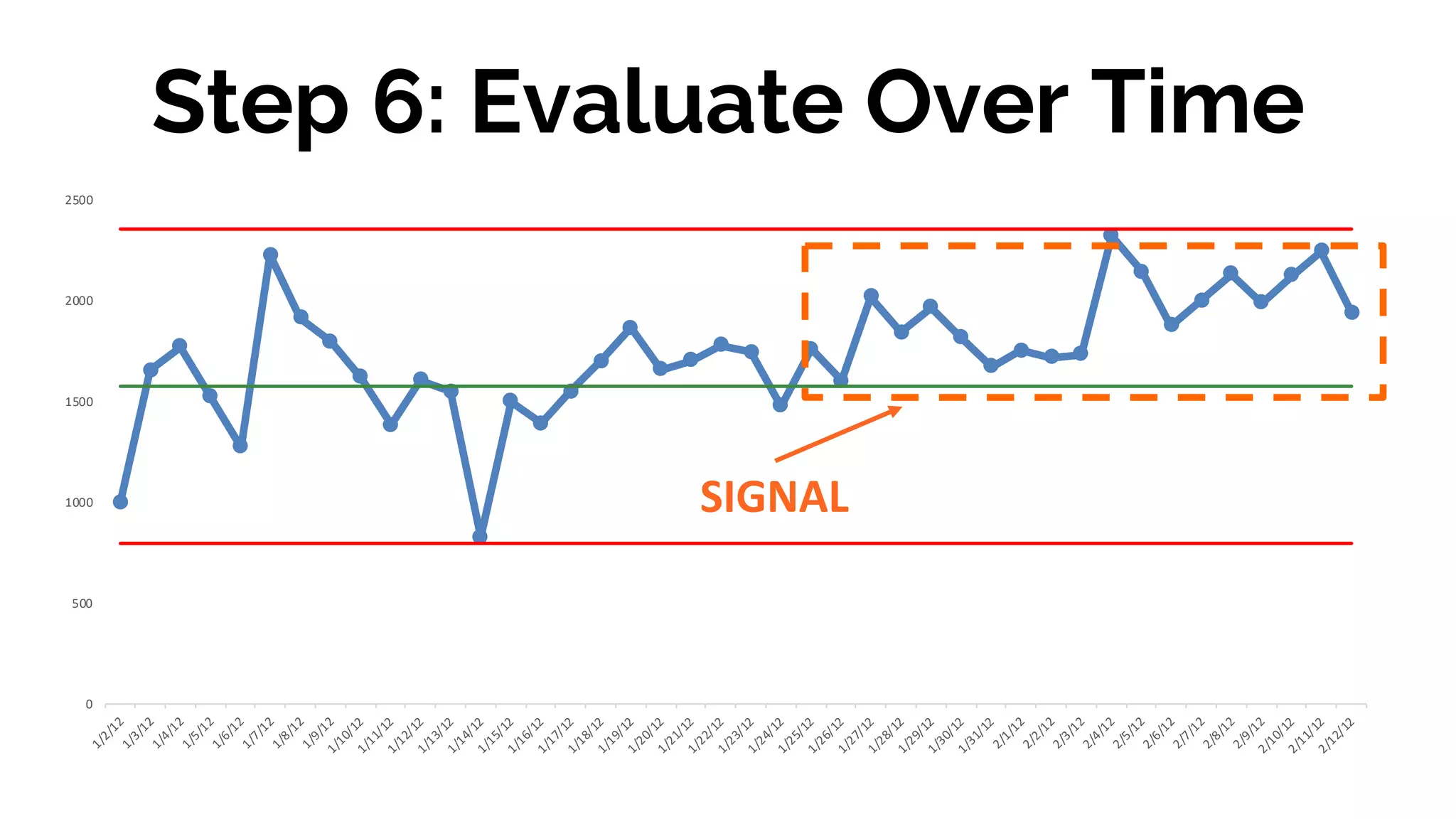 Step 6: Evaluate Over Time

2500
2000
1500
1000
500
0

SIGNAL

1/2/12 1/3/12 1/4/12 1/5/12 1/6/12 1/7/12 1/8/12 1/9/12 1/10/12 1/11/12 1/12/12 1/13/12 1/14/12 1/15/12 1/16/12 1/17/12 1/18/12 1/19/12 1/20/12 1/21/12 1/22/12 1/23/12 1/24/12 1/25/12 1/26/12 1/27/12 1/28/12 1/29/12 1/30/12 1/31/12 2/1/12 2/2/12 2/3/12 2/4/12 2/5/12 2/6/12 2/7/12 2/8/12 2/9/12 2/10/12 2/11/12 2/12/12